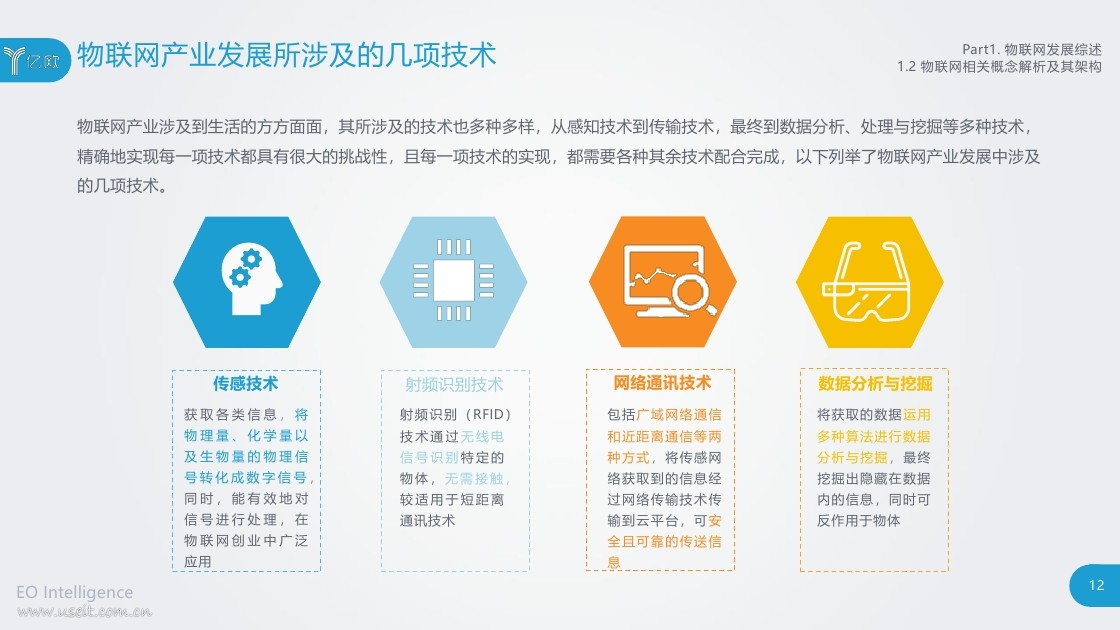 亿欧

物联网产业发展所涉及的几项技术

Part1. 物联网发展综述
1.2 物联网相关概念解析及其架构

物联网产业涉及到生活的方方面面，其所涉及的技术也多种多样，从感知技术到传输技术，最终到数据分析、处理与挖掘等多种技术，精确地实现每一项技术都具有很大的挑战性，且每一项技术的实现，都需要各种其余技术配合完成，以下列举了物联网产业发展中涉及的几项技术。

传感技术
获取各类信息，将物理量、化学量以及生物量的物理信号转化成数字信号，同时，能有效地对信号进行处理，在物联网创业中广泛应用

射频识别技术
射频识别（RFID）技术通过无线电信号识别特定的物体，无需接触，较适用于短距离通讯技术

网络通讯技术
包括广域网络通信和近距离通信等两种方式，将传感网络获取到的信息经过网络传输技术传输到云平台，可安全且可靠的传送信息

数据分析与挖掘
将获取的数据运用多种算法进行数据分析与挖掘，最终挖掘出隐藏在数据内的信息，同时可反作用于物体

EO Intelligence
www.useit.com.cn

12